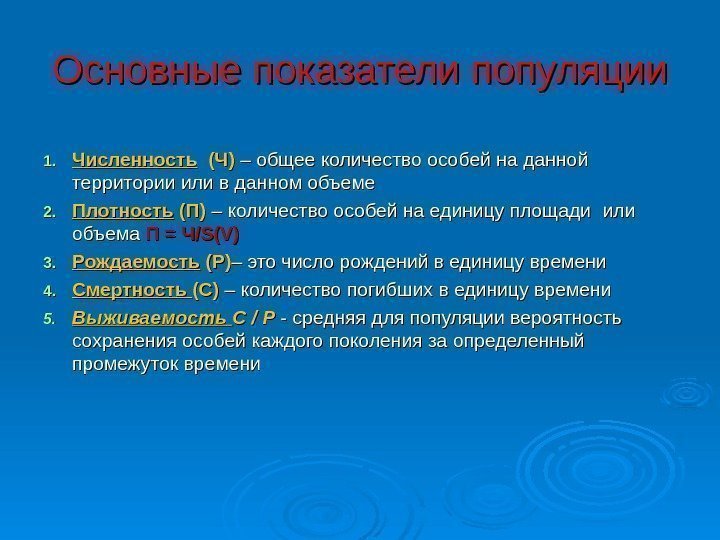 Основные показатели популяции

1. Численность (Ч) – общее количество особей на данной территории или в данном объеме
2. Плотность (П) – количество особей на единицу площади или объема П = Ч/S(V)
3. Рождаемость (Р)– это число рождений в единицу времени
4. Смертность (С) – количество погибших в единицу времени
5. Выживаемость С / Р - средняя для популяции вероятность сохранения особей каждого поколения за определенный промежуток времени